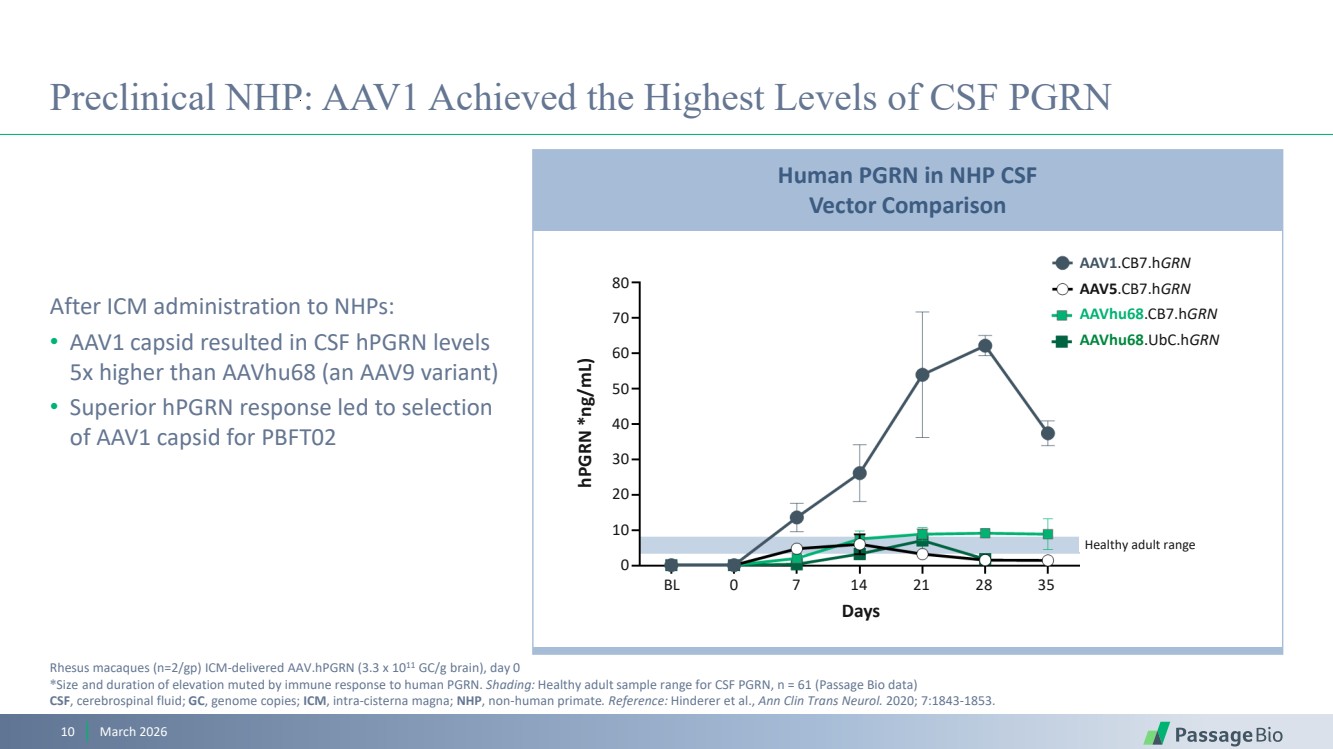 Preclinical NHP: AAV1 Achieved the Highest Levels of CSF PGRN

After ICM administration to NHPs:

• AAV1 capsid resulted in CSF hPGRN levels 5x higher than AAVhu68 (an AAV9 variant)
• Superior hPGRN response led to selection of AAV1 capsid for PBFT02

Human PGRN in NHP CSF
Vector Comparison

AAV1.CB7.hGRN
AAV5.CB7.hGRN
AAVhu68.CB7.hGRN
AAVhu68.UbC.hGRN

hPGRN *ng/mL)

80
70
60
50
40
30
20
10
0

BL 0 7 14 21 28 35

Days

Healthy adult range

Rhesus macaques (n=2/gp) ICM-delivered AAV.hPGRN (3.3 x $10^{11}$ GC/g brain), day 0
*Size and duration of elevation muted by immune response to human PGRN. Shading: Healthy adult sample range for CSF PGRN, n = 61 (Passage Bio data)
CSF, cerebrospinal fluid; GC, genome copies; ICM, intra-cisterna magna; NHP, non-human primate. Reference: Hinderer et al., Ann Clin Trans Neurol. 2020; 7:1843-1853.

10 March 2026

PassageBio